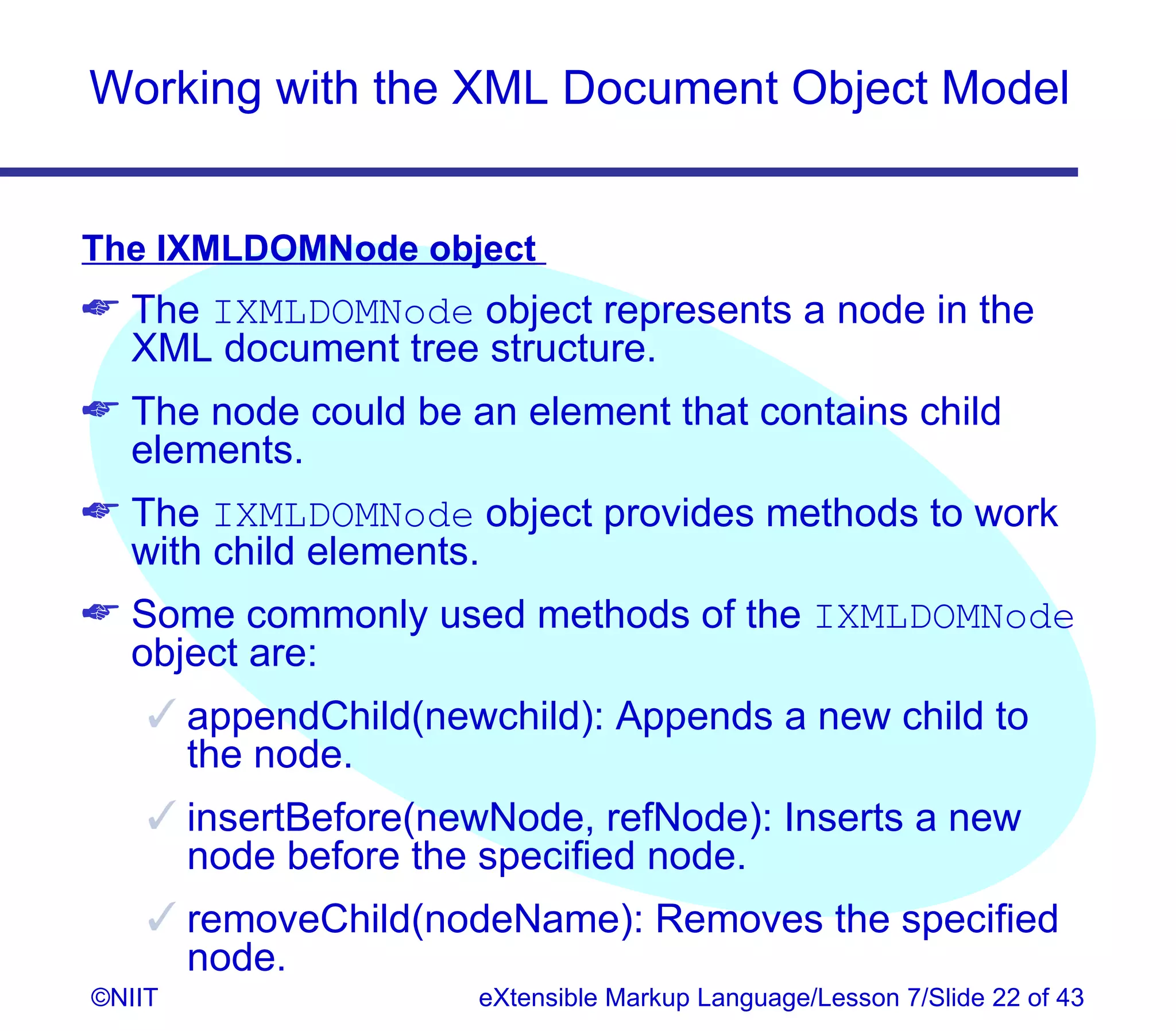 Working with the XML Document Object Model

The IXMLDOMNode object

The IXMLDOMNode object represents a node in the XML document tree structure.

The node could be an element that contains child elements.

The IXMLDOMNode object provides methods to work with child elements.

Some commonly used methods of the IXMLDOMNode object are:

✓ appendChild(newchild): Appends a new child to the node.

✓ insertBefore(newNode, refNode): Inserts a new node before the specified node.

✓ removeChild(nodeName): Removes the specified node.

©NIIT eXtensible Markup Language/Lesson 7/Slide 22 of 43